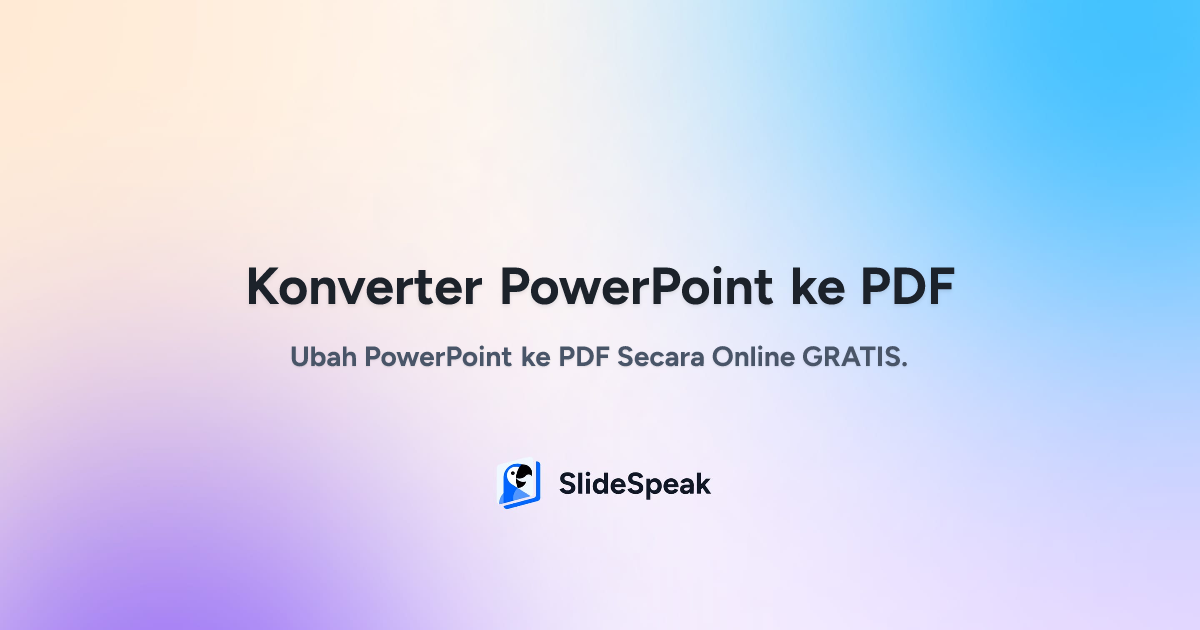 Konverter PowerPoint ke PDF

Ubah PowerPoint ke PDF Secara Online GRATIS.

SlideSpeak